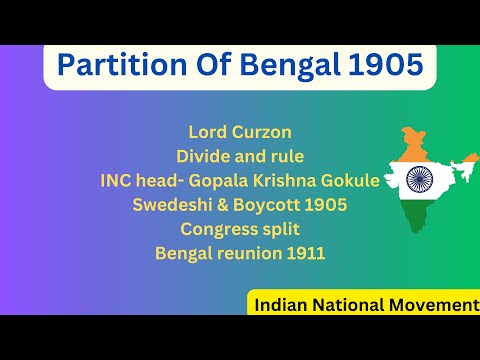 Partition Of Bengal 1905

Lord Curzon
Divide and rule
INC head- Gopala Krishna Gokule
Swedeshi & Boycott 1905
Congress split
Bengal reunion 1911

Indian National Movement